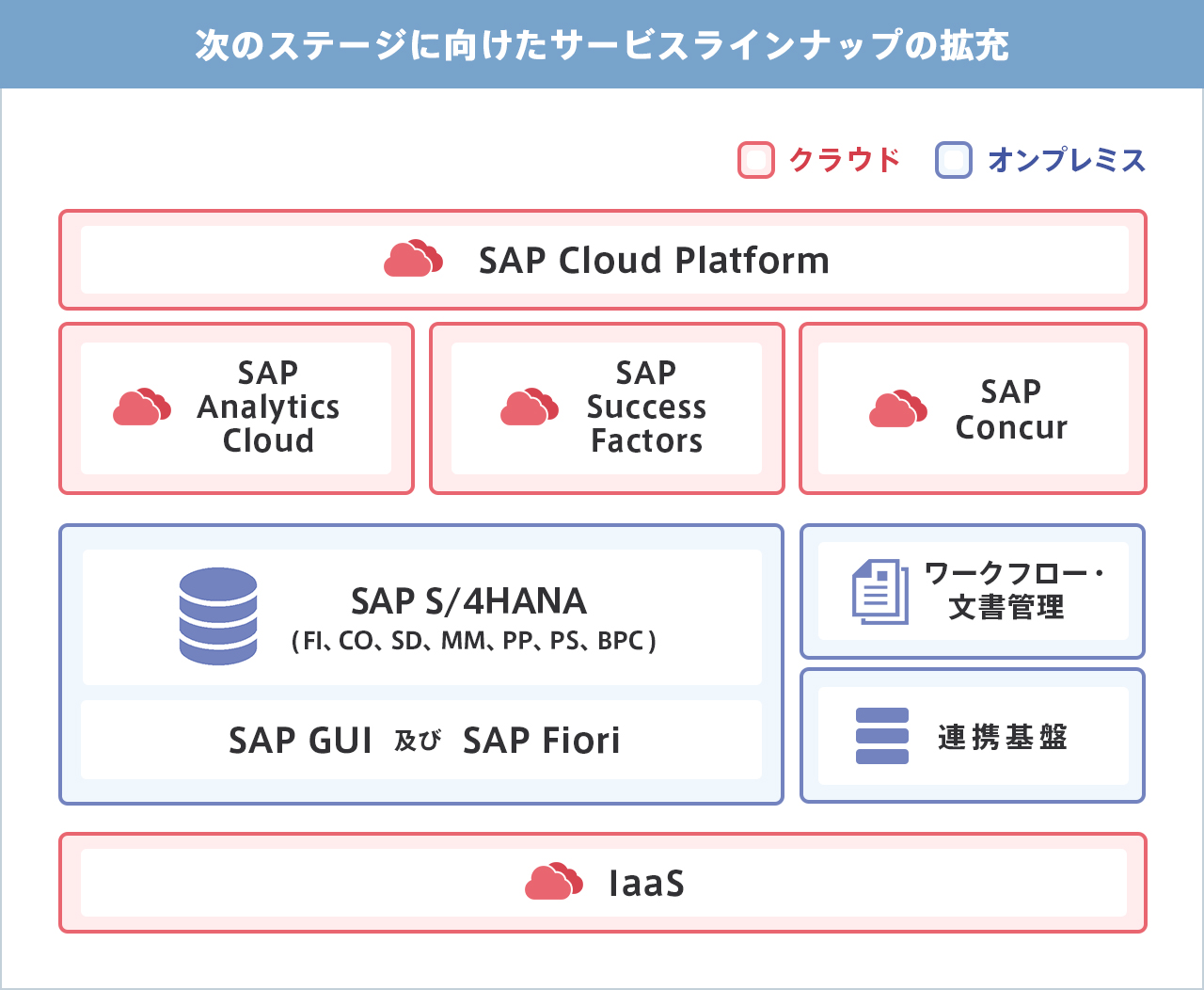 次のステージに向けたサービスラインナップの拡充

クラウド オンプレミス

SAP Cloud Platform

SAP Analytics Cloud

SAP Success Factors

SAP Concur

SAP S/4HANA
(FI、CO、SD、MM、PP、PS、BPC)

SAP GUI 及び SAP Fiori

ワークフロー・文書管理

連携基盤

IaaS